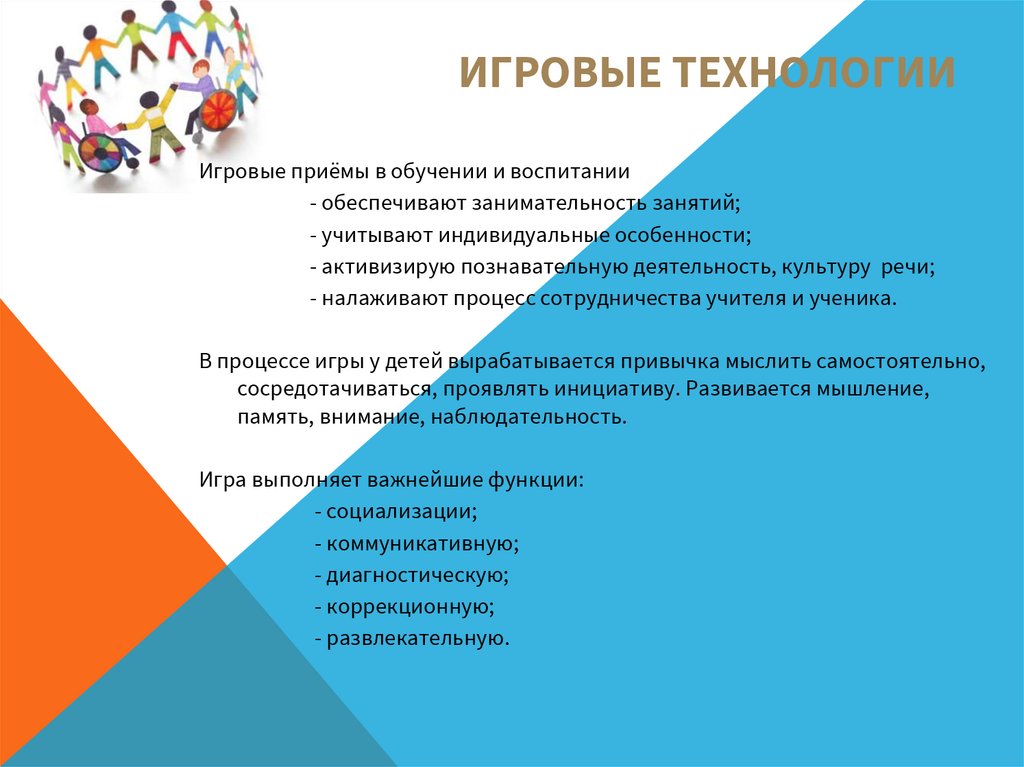 ИГРОВЫЕ ТЕХНОЛОГИИ

Игровые приёмы в обучении и воспитании
- обеспечивают занимательность занятий;
- учитывают индивидуальные особенности;
- активизирую познавательную деятельность, культуру речи;
- налаживают процесс сотрудничества учителя и ученика.

В процессе игры у детей вырабатывается привычка мыслить самостоятельно, сосредотачиваться, проявлять инициативу. Развивается мышление, память, внимание, наблюдательность.

Игра выполняет важнейшие функции:
- социализации;
- коммуникативную;
- диагностическую;
- коррекционную;
- развлекательную.